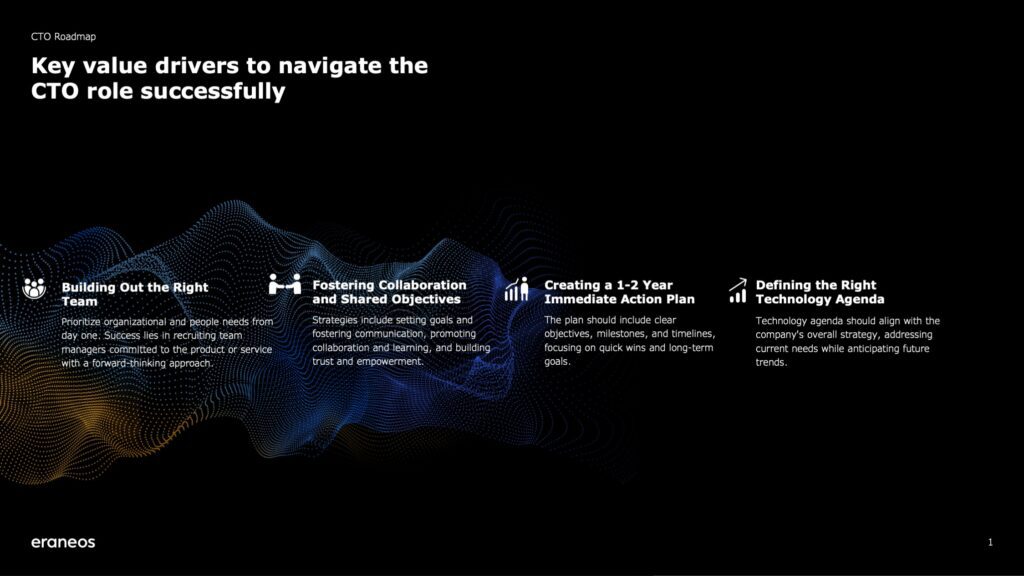 CTO Roadmap

Key value drivers to navigate the CTO role successfully

Building Out the Right Team

Prioritize organizational and people needs from day one. Success lies in recruiting team managers committed to the product or service with a forward-thinking approach.

Fostering Collaboration and Shared Objectives

Strategies include setting goals and fostering communication, promoting collaboration and learning, and building trust and empowerment.

Creating a 1-2 Year Immediate Action Plan

The plan should include clear objectives, milestones, and timelines, focusing on quick wins and long-term goals.

Defining the Right Technology Agenda

Technology agenda should align with the company's overall strategy, addressing current needs while anticipating future trends.

eraneos

1